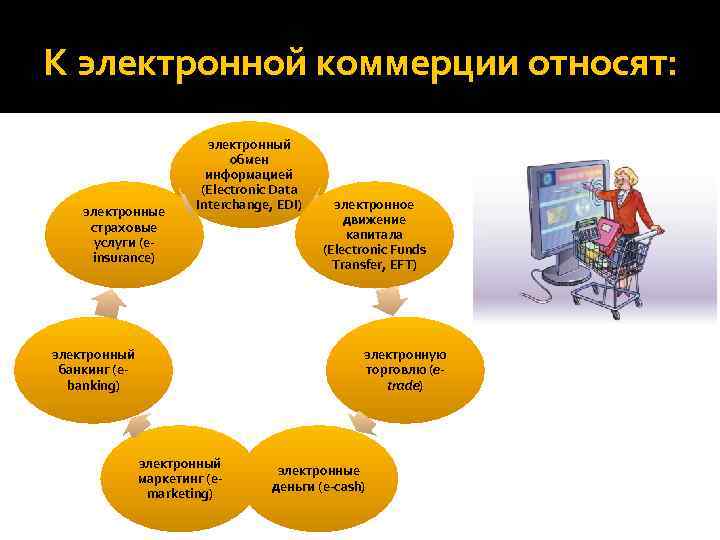 К электронной коммерции относят:

электронный обмен информацией (Electronic Data Interchange, EDI)

электронное движение капитала (Electronic Funds Transfer, EFT)

электронную торговлю (e-trade)

электронные деньги (e-cash)

электронный маркетинг (e-marketing)

электронный банкинг (e-banking)

электронные страховые услуги (e-insurance)